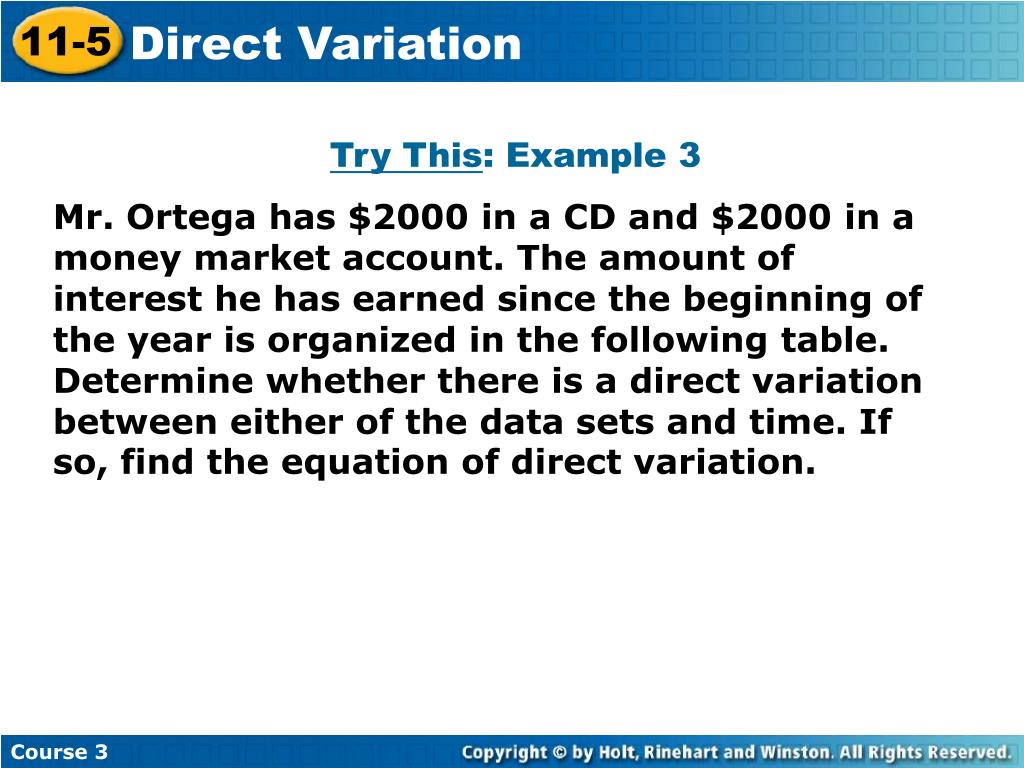 11-5 Direct Variation

Try This: Example 3

Mr. Ortega has \$2000 in a CD and \$2000 in a money market account. The amount of interest he has earned since the beginning of the year is organized in the following table. Determine whether there is a direct variation between either of the data sets and time. If so, find the equation of direct variation.

Course 3

Copyright © by Holt, Rinehart and Winston. All Rights Reserved.